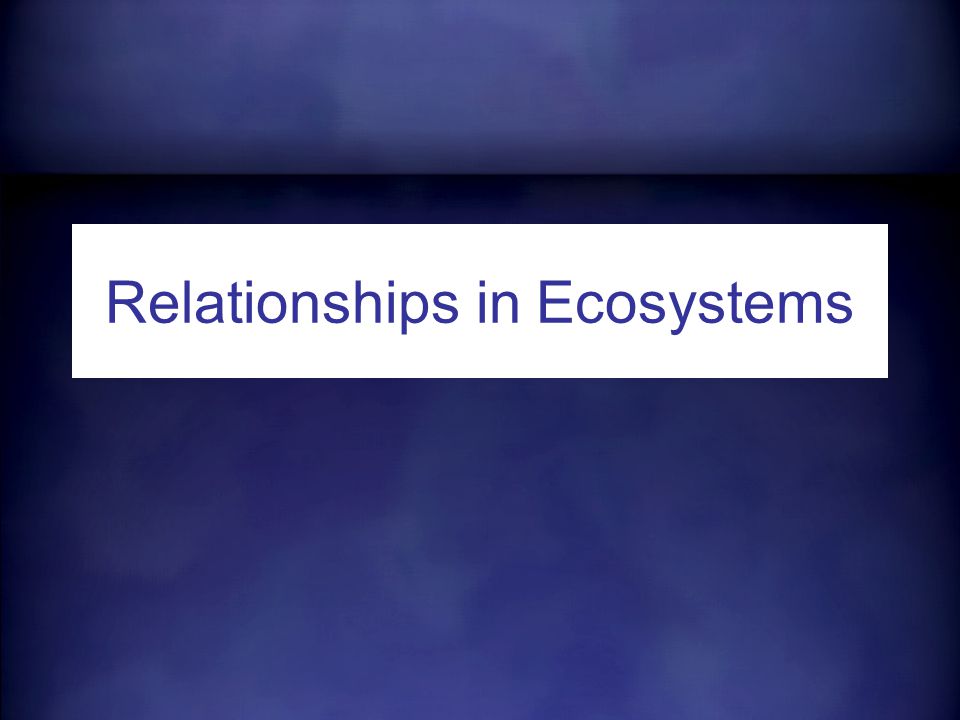 Relationships in Ecosystems